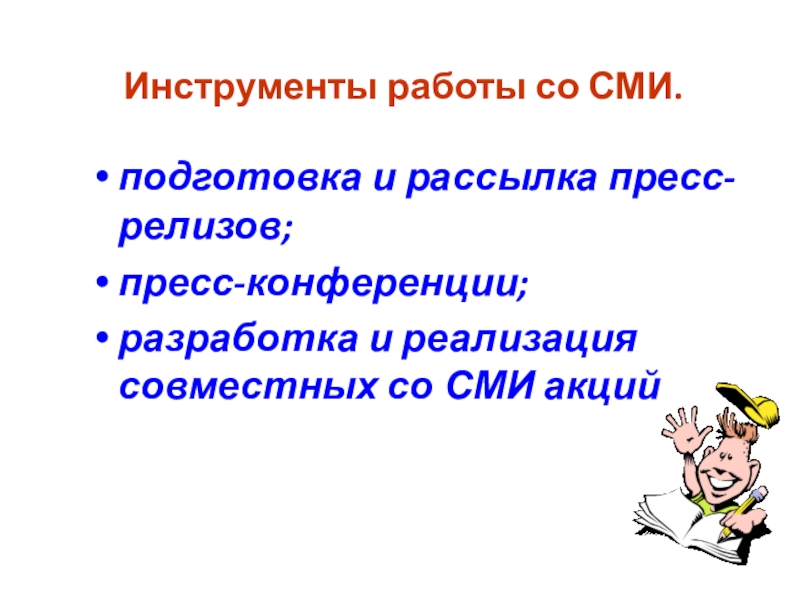 Инструменты работы со СМИ.

• подготовка и рассылка пресс-релизов;
• пресс-конференции;
• разработка и реализация совместных со СМИ акций